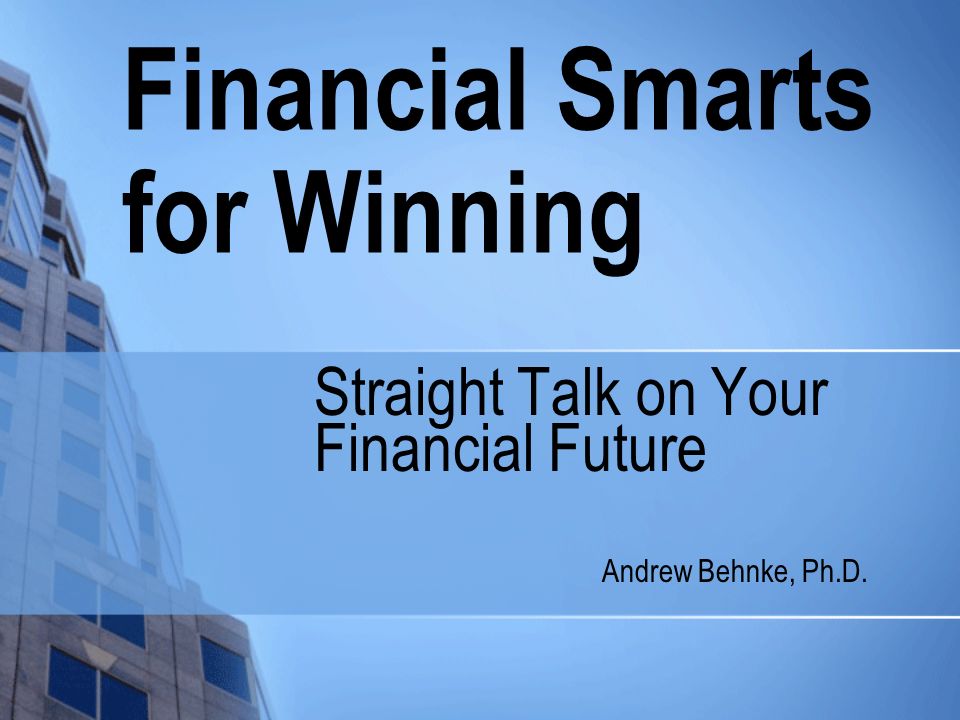 Financial Smarts for Winning

Straight Talk on Your Financial Future

Andrew Behnke, Ph.D.